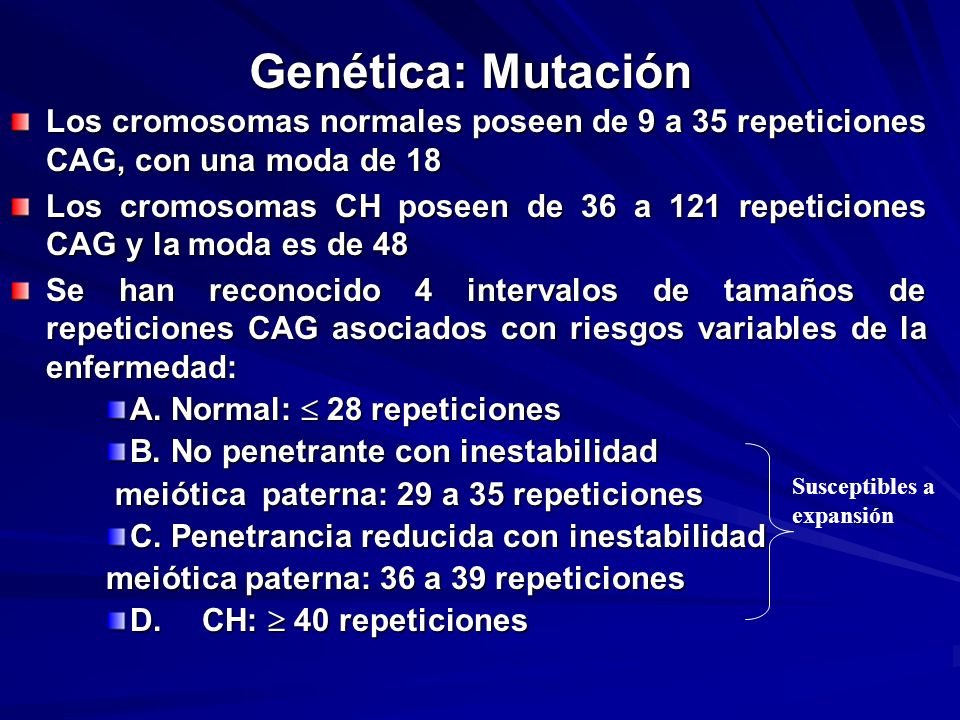 Genética: Mutación

Los cromosomas normales poseen de 9 a 35 repeticiones CAG, con una moda de 18

Los cromosomas CH poseen de 36 a 121 repeticiones CAG y la moda es de 48

Se han reconocido 4 intervalos de tamaños de repeticiones CAG asociados con riesgos variables de la enfermedad:

A. Normal: $\leq$ 28 repeticiones

B. No penetrante con inestabilidad meiótica paterna: 29 a 35 repeticiones

C. Penetrancia reducida con inestabilidad meiótica paterna: 36 a 39 repeticiones

D. CH: $\geq$ 40 repeticiones

Susceptibles a expansión